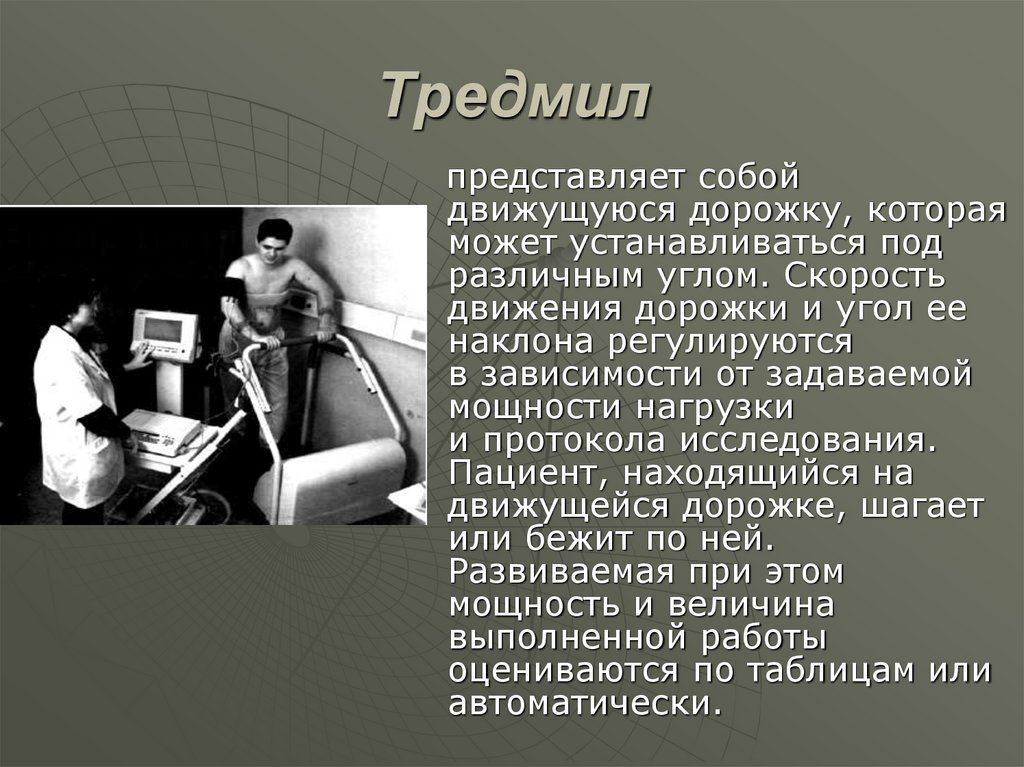 Тредмил

представляет собой движущуюся дорожку, которая может устанавливаться под различным углом. Скорость движения дорожки и угол ее наклона регулируются в зависимости от задаваемой мощности нагрузки и протокола исследования. Пациент, находящийся на движущейся дорожке, шагает или бежит по ней. Развиваемая при этом мощность и величина выполненной работы оцениваются по таблицам или автоматически.